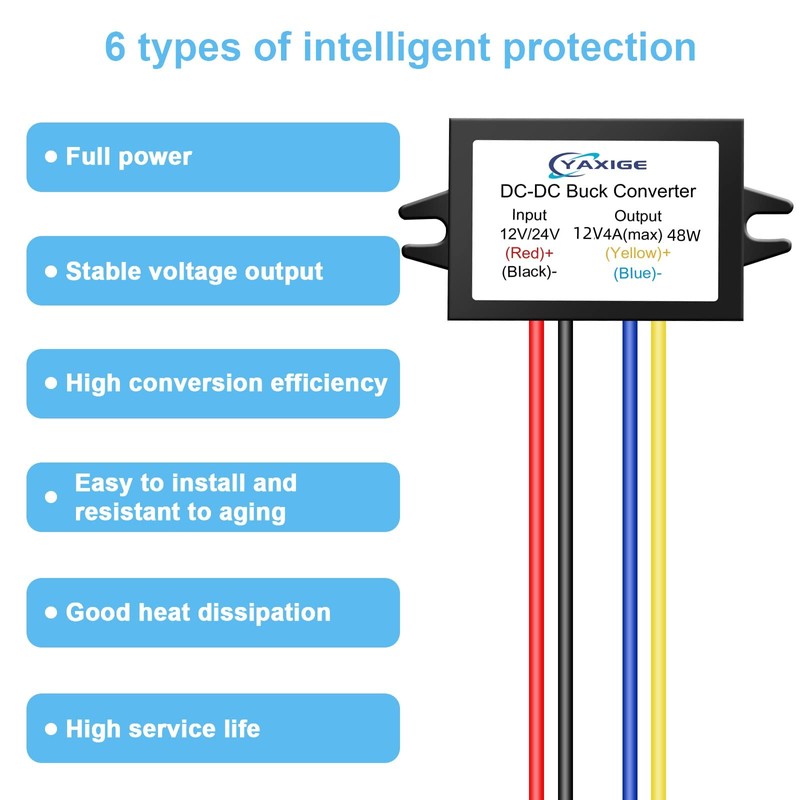 6 types of intelligent protection

• Full power

• Stable voltage output

• High conversion efficiency

• Easy to install and resistant to aging

• Good heat dissipation

• High service life

YAXIGE
DC-DC Buck Converter
Input
12V/24V
(Red)+
(Black)-
Output
12V4A(max) 48W
(Yellow)+
(Blue)-